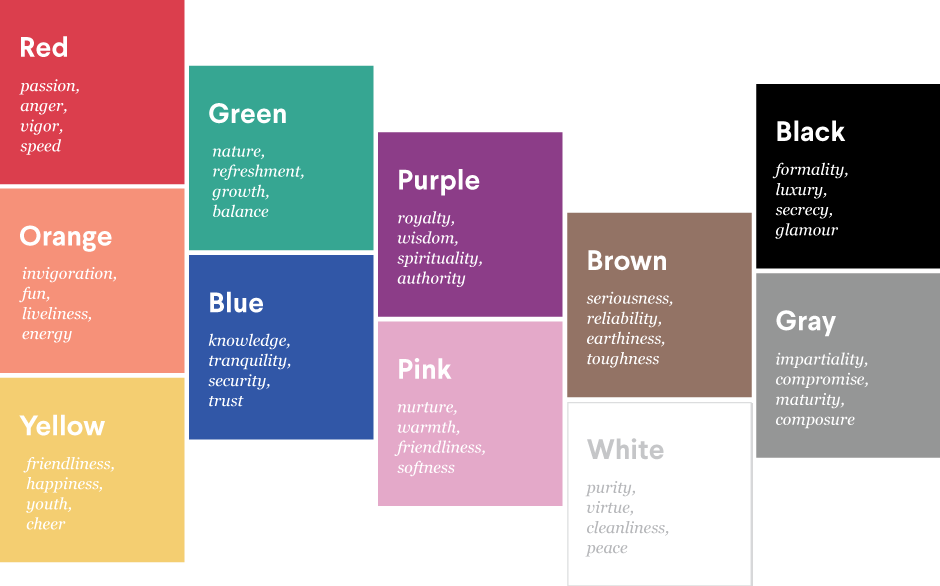 Red

passion, anger, vigor, speed

Orange

invigoration, fun, liveliness, energy

Yellow

friendliness, happiness, youth, cheer

Green

nature, refreshment, growth, balance

Blue

knowledge, tranquility, security, trust

Purple

royalty, wisdom, spirituality, authority

Pink

nurture, warmth, friendliness, softness

Brown

seriousness, reliability, earthiness, toughness

White

purity, virtue, cleanliness, peace

Black

formality, luxury, secrecy, glamour

Gray

impartiality, compromise, maturity, composure